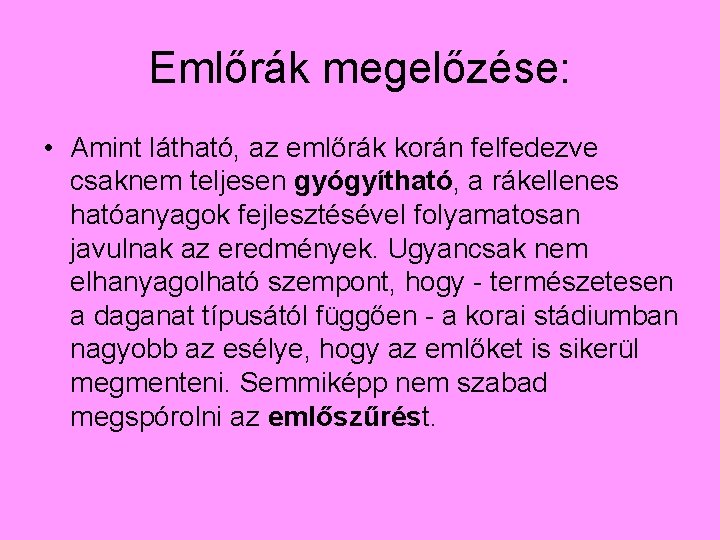 Emlőrák megelőzése:

• Amint látható, az emlőrák korán felfedezve csaknem teljesen gyógyítható, a rákellenes hatóanyagok fejlesztésével folyamatosan javulnak az eredmények. Ugyancsak nem elhanyagolható szempont, hogy - természetesen a daganat típusától függően - a korai stádiumban nagyobb az esélye, hogy az emlőket is sikerül megmenteni. Semmiképp nem szabad megspórolni az emlőszűrést.